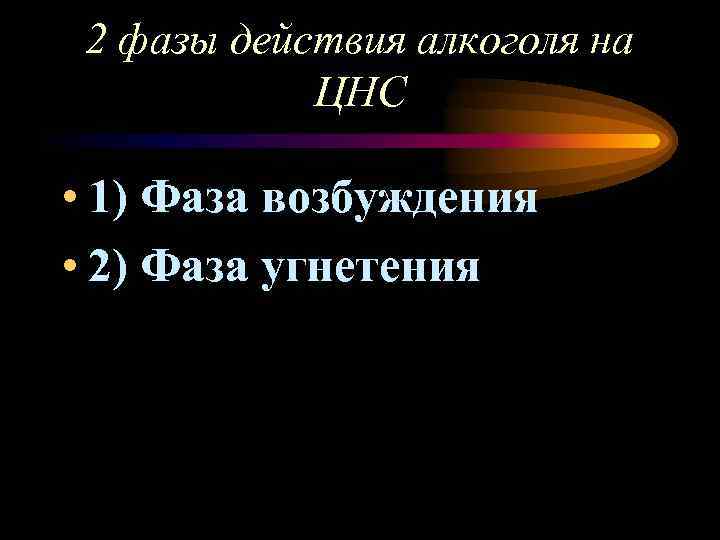 2 фазы действия алкоголя на ЦНС

• 1) Фаза возбуждения
• 2) Фаза угнетения